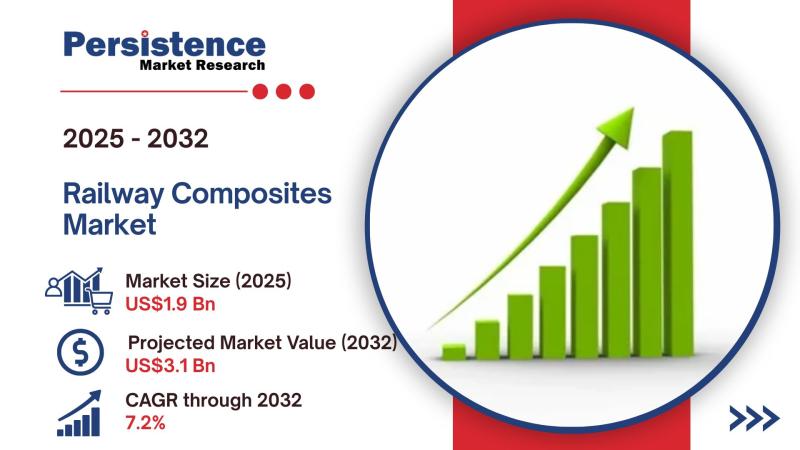 Persistence
Market Research

2025 - 2032

Railway Composites Market

Market Size (2025)
US$1.9 Bn

Projected Market Value (2032)
US$3.1 Bn

CAGR through 2032
7.2%